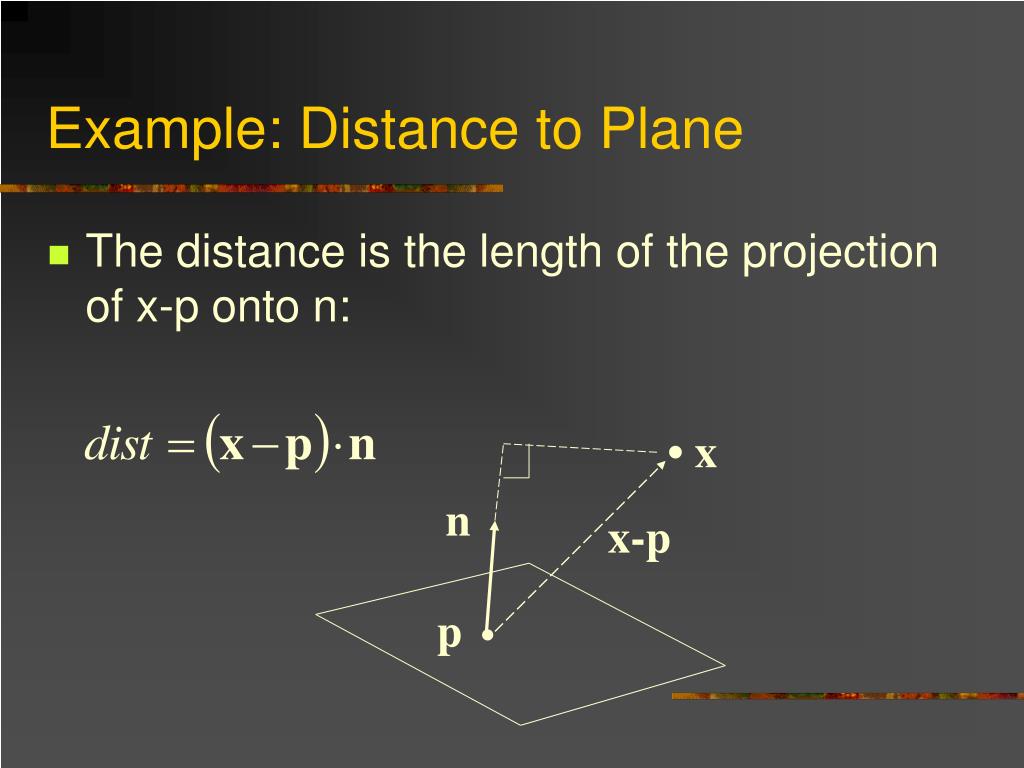 Example: Distance to Plane

The distance is the length of the projection of x-p onto n:

$dist = (\mathbf{x} - \mathbf{p}) \cdot \mathbf{n}$

x

n

x-p

p